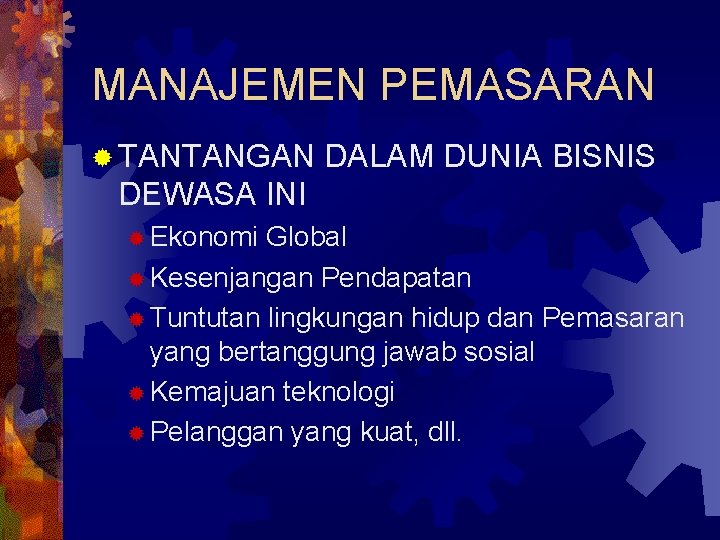 MANAJEMEN PEMASARAN

TANTANGAN DALAM DUNIA BISNIS DEWASA INI

Ekonomi Global

Kesenjangan Pendapatan

Tuntutan lingkungan hidup dan Pemasaran yang bertanggung jawab sosial

Kemajuan teknologi

Pelanggan yang kuat, dll.